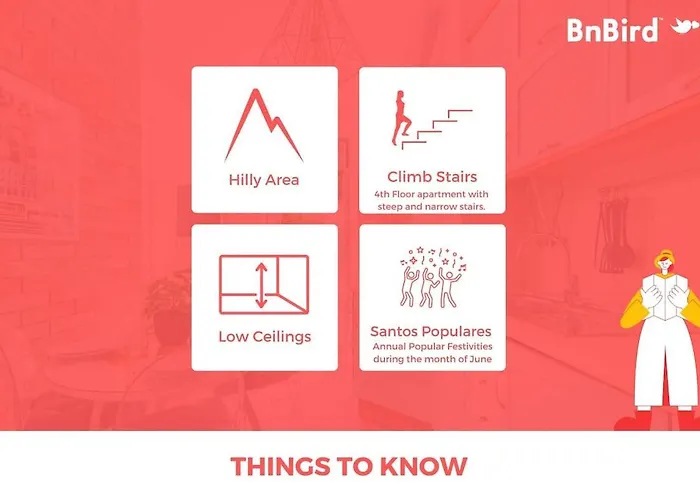 BnBird™

Hilly Area

Climb Stairs
4th Floor apartment with steep and narrow stairs.

Low Ceilings

Santos Populares
Annual Popular Festivities during the month of June

THINGS TO KNOW